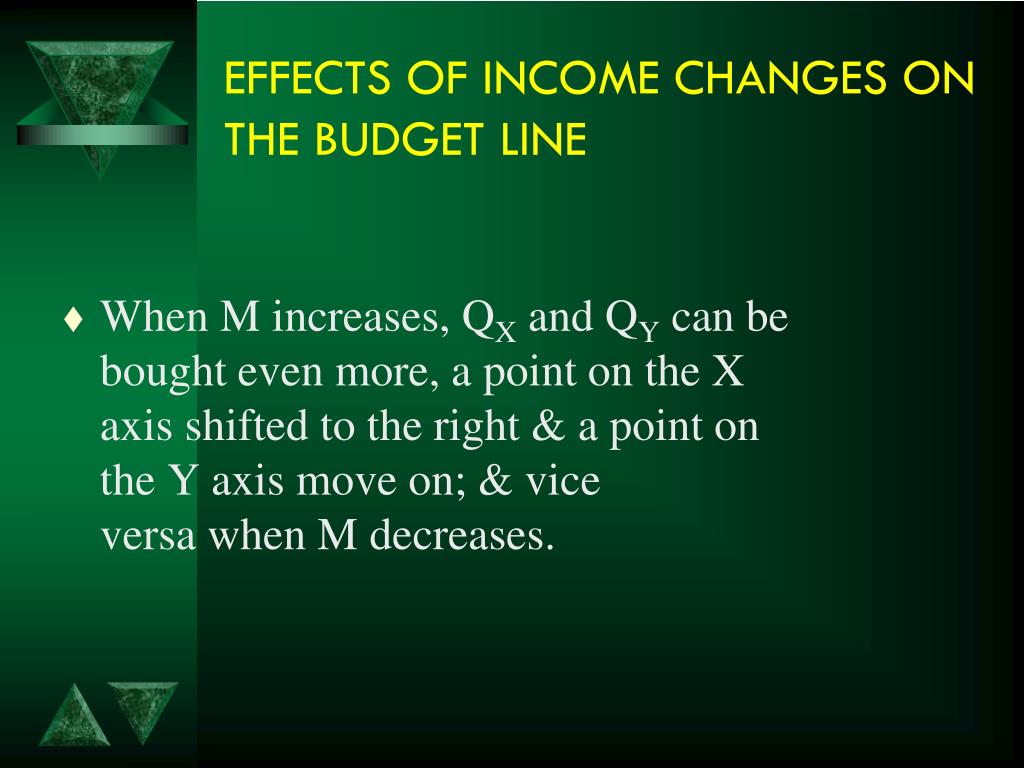 EFFECTS OF INCOME CHANGES ON THE BUDGET LINE

♦ When M increases, $Q_X$ and $Q_Y$ can be bought even more, a point on the X axis shifted to the right & a point on the Y axis move on; & vice versa when M decreases.